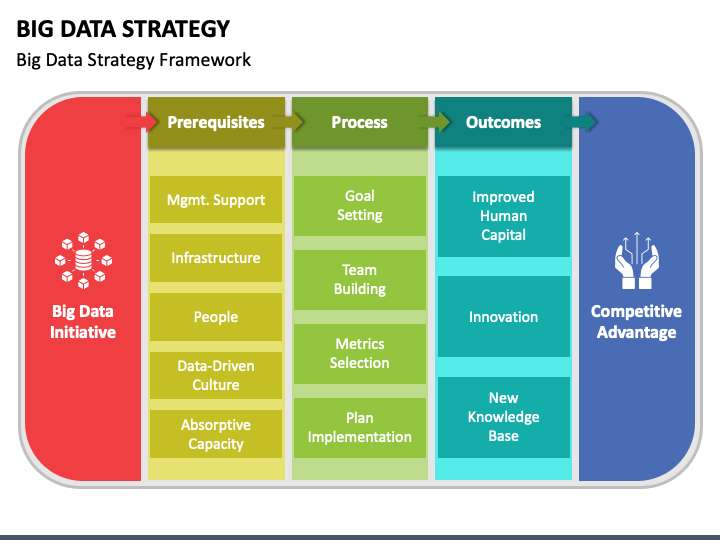 BIG DATA STRATEGY

Big Data Strategy Framework

Big Data Initiative

Prerequisites

Mgmt. Support

Infrastructure

People

Data-Driven Culture

Absorptive Capacity

Process

Goal Setting

Team Building

Metrics Selection

Plan Implementation

Outcomes

Improved Human Capital

Innovation

New Knowledge Base

Competitive Advantage